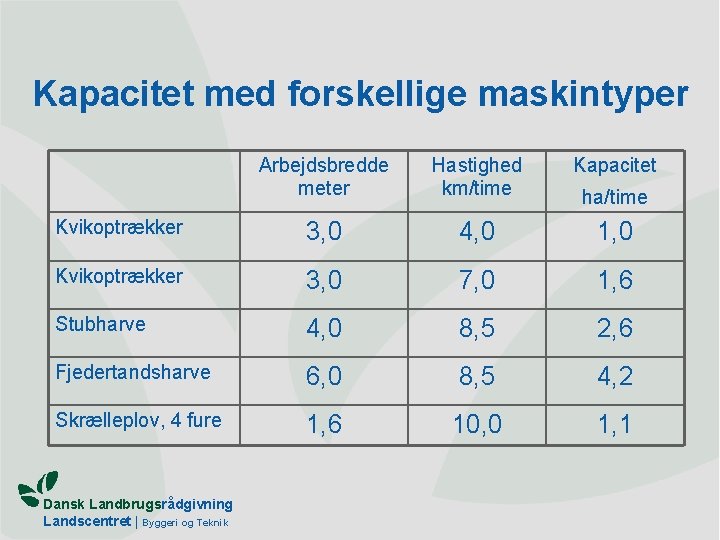 Kapacitet med forskellige maskintyper

| | Arbejdsbredde meter | Hastighed km/time | Kapacitet ha/time |
|---|---|---|---|
| Kvikoptrækker | 3,0 | 4,0 | 1,0 |
| Kvikoptrækker | 3,0 | 7,0 | 1,6 |
| Stubharve | 4,0 | 8,5 | 2,6 |
| Fjedertandsharve | 6,0 | 8,5 | 4,2 |
| Skrælleplov, 4 fure | 1,6 | 10,0 | 1,1 |

Dansk Landbrugsrådgivning
Landscentret | Byggeri og Teknik